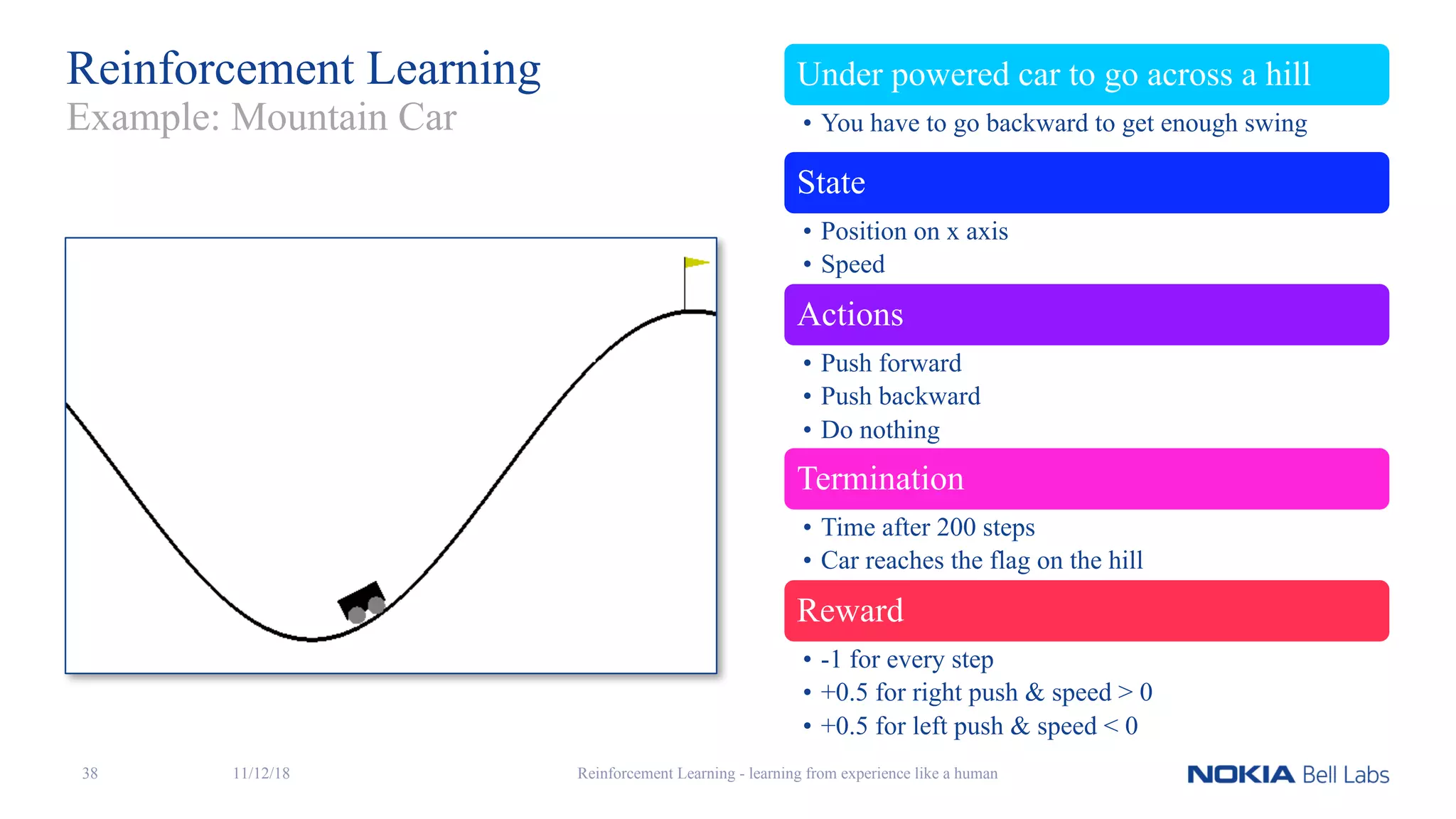 Reinforcement Learning
Example: Mountain Car

Under powered car to go across a hill

• You have to go backward to get enough swing

State

• Position on x axis
• Speed

Actions

• Push forward
• Push backward
• Do nothing

Termination

• Time after 200 steps
• Car reaches the flag on the hill

Reward

• -1 for every step
• +0.5 for right push & speed > 0
• +0.5 for left push & speed < 0

38 11/12/18 Reinforcement Learning - learning from experience like a human NOKIA Bell Labs